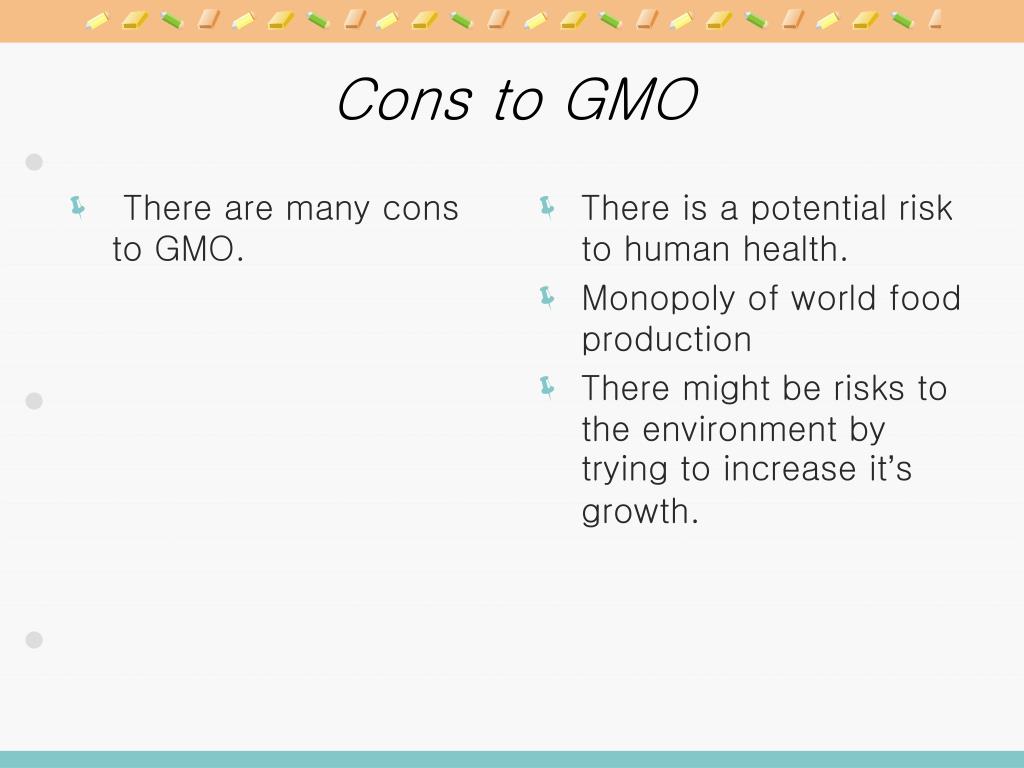 Cons to GMO

There are many cons to GMO.

There is a potential risk to human health.

Monopoly of world food production

There might be risks to the environment by trying to increase it’s growth.